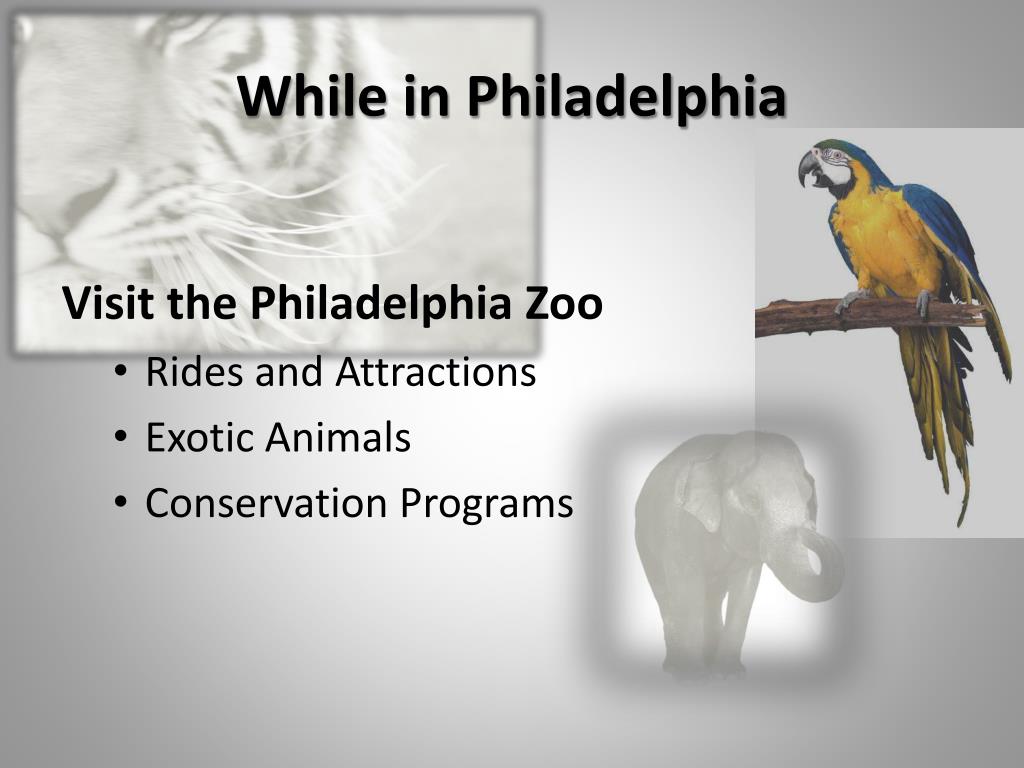 While in Philadelphia

Visit the Philadelphia Zoo

• Rides and Attractions
• Exotic Animals
• Conservation Programs